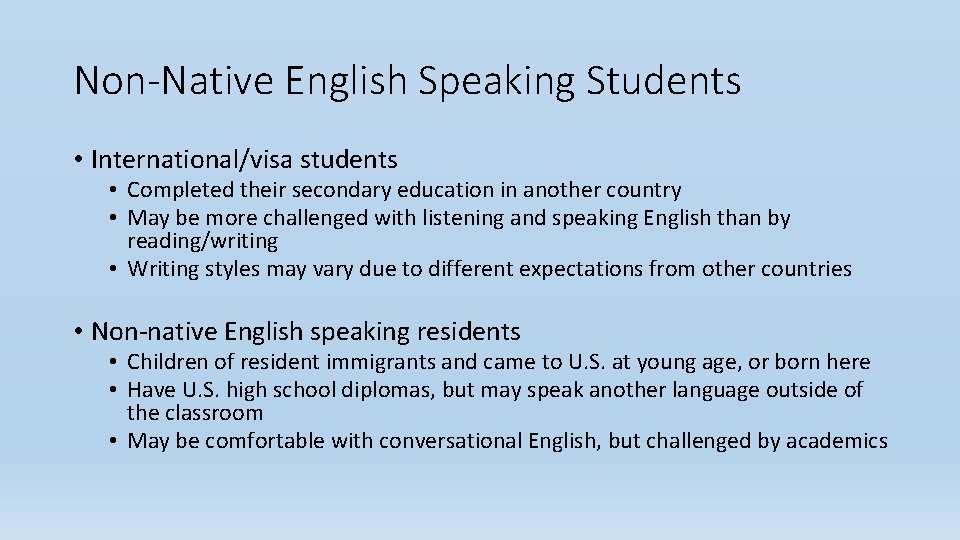 Non-Native English Speaking Students

• International/visa students
  • Completed their secondary education in another country
  • May be more challenged with listening and speaking English than by reading/writing
  • Writing styles may vary due to different expectations from other countries

• Non-native English speaking residents
  • Children of resident immigrants and came to U.S. at young age, or born here
  • Have U.S. high school diplomas, but may speak another language outside of the classroom
  • May be comfortable with conversational English, but challenged by academics